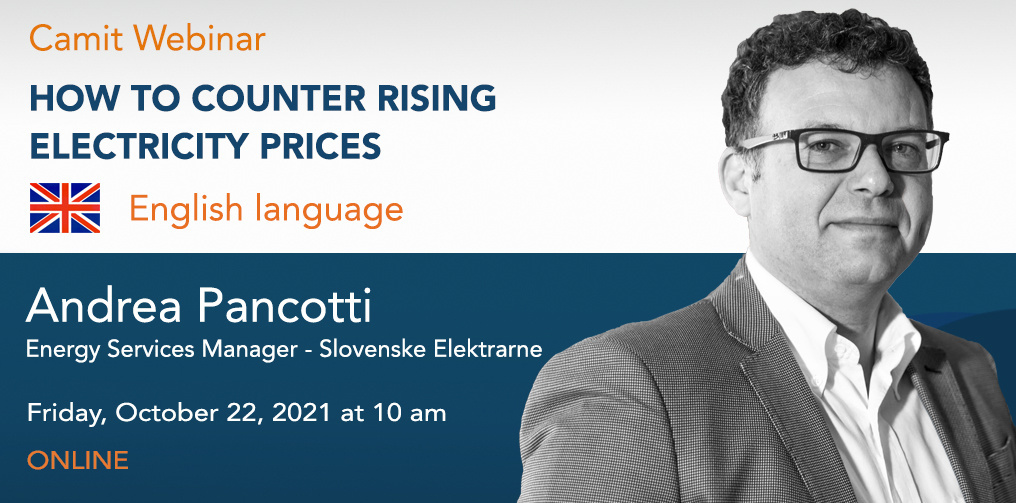 Camit Webinar

HOW TO COUNTER RISING ELECTRICITY PRICES

English language

Andrea Pancotti

Energy Services Manager - Slovenske Elektrarne

Friday, October 22, 2021 at 10 am

ONLINE